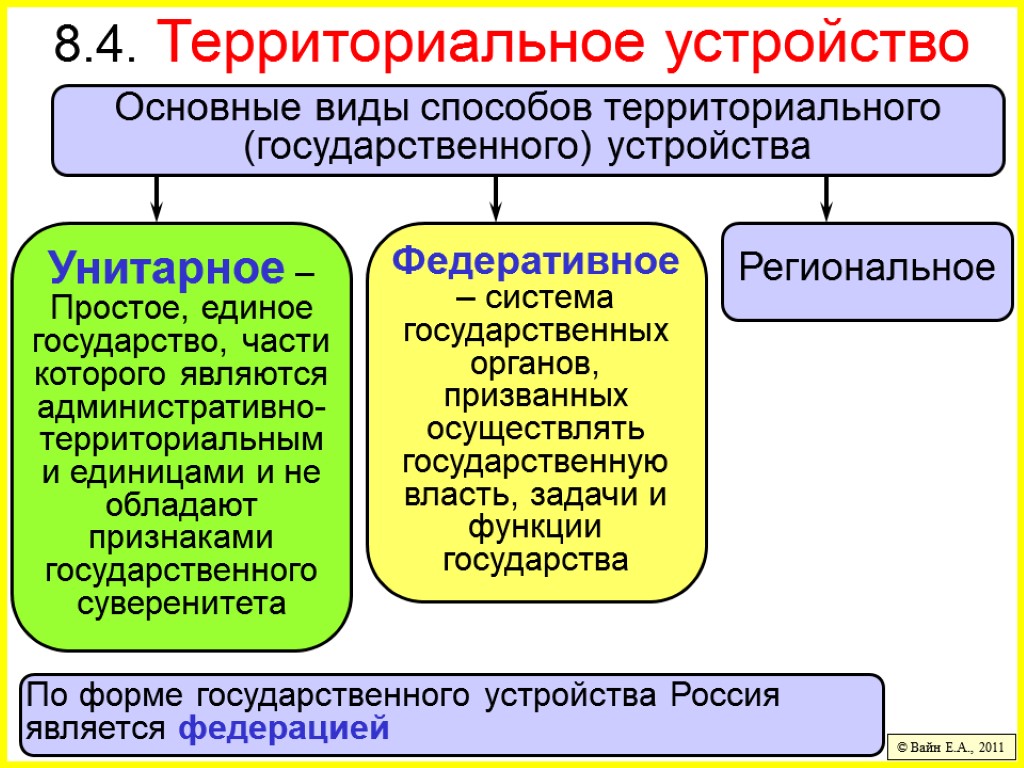 8.4. Территориальное устройство

Основные виды способов территориального (государственного) устройства

Унитарное – Простое, единое государство, части которого являются административно-территориальным и единицами и не обладают признаками государственного суверенитета

Федеративное – система государственных органов, призванных осуществлять государственную власть, задачи и функции государства

Региональное

По форме государственного устройства Россия является федерацией

© Вайн Е.А., 2011